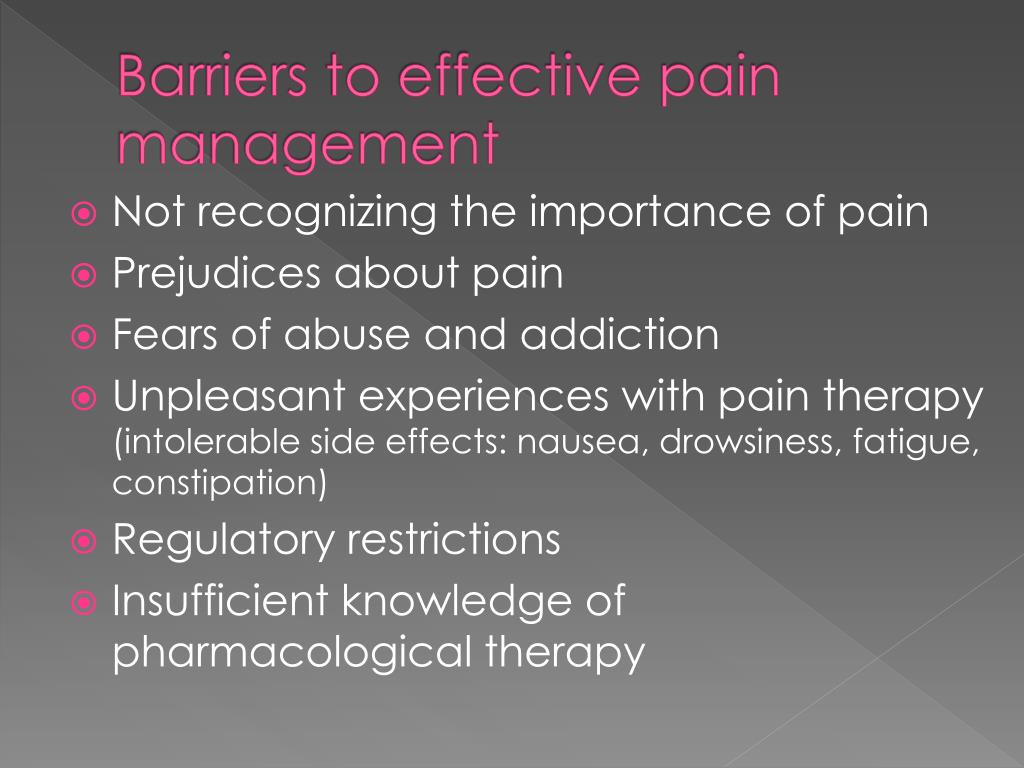 Barriers to effective pain management

Not recognizing the importance of pain
Prejudices about pain
Fears of abuse and addiction
Unpleasant experiences with pain therapy (intolerable side effects: nausea, drowsiness, fatigue, constipation)
Regulatory restrictions
Insufficient knowledge of pharmacological therapy